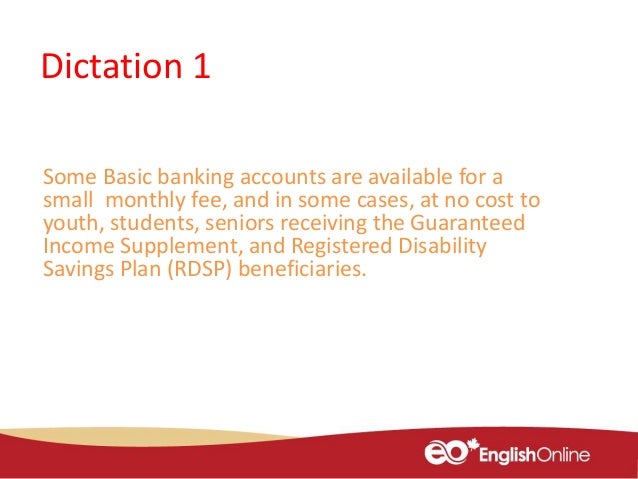 Dictation 1

Some Basic banking accounts are available for a small monthly fee, and in some cases, at no cost to youth, students, seniors receiving the Guaranteed Income Supplement, and Registered Disability Savings Plan (RDSP) beneficiaries.

eo EnglishOnline